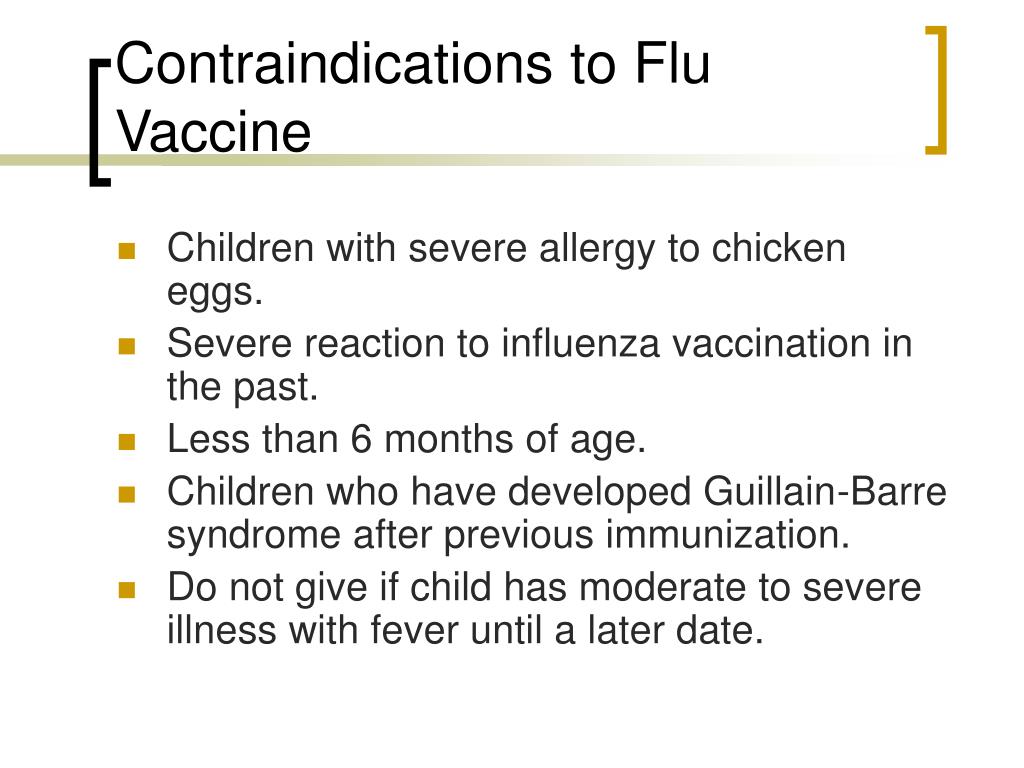 Contraindications to Flu Vaccine

- Children with severe allergy to chicken eggs.
- Severe reaction to influenza vaccination in the past.
- Less than 6 months of age.
- Children who have developed Guillain-Barre syndrome after previous immunization.
- Do not give if child has moderate to severe illness with fever until a later date.